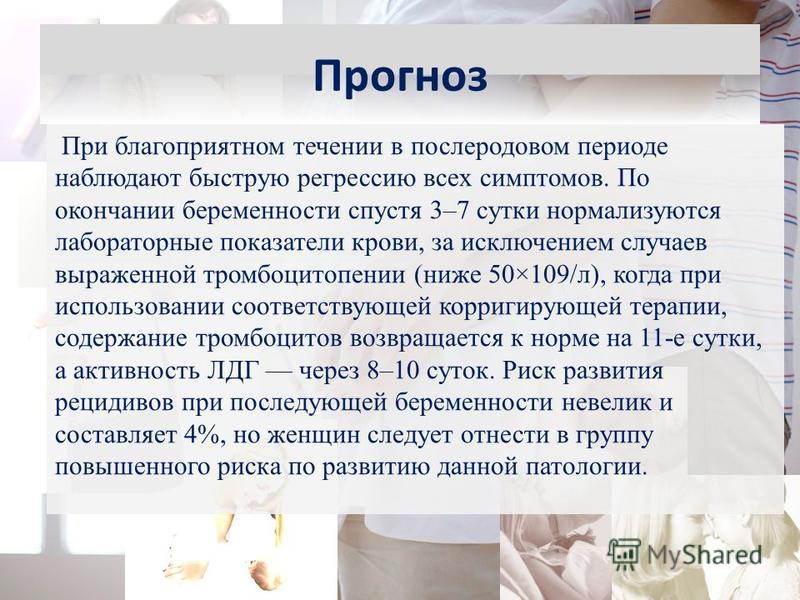 Прогноз

При благоприятном течении в послеродовом периоде наблюдают быструю регрессию всех симптомов. По окончании беременности спустя 3–7 сутки нормализуются лабораторные показатели крови, за исключением случаев выраженной тромбоцитопении (ниже 50×109/л), когда при использовании соответствующей корригирующей терапии, содержание тромбоцитов возвращается к норме на 11-е сутки, а активность ЛДГ — через 8–10 суток. Риск развития рецидивов при последующей беременности невелик и составляет 4%, но женщин следует отнести в группу повышенного риска по развитию данной патологии.

MyShared